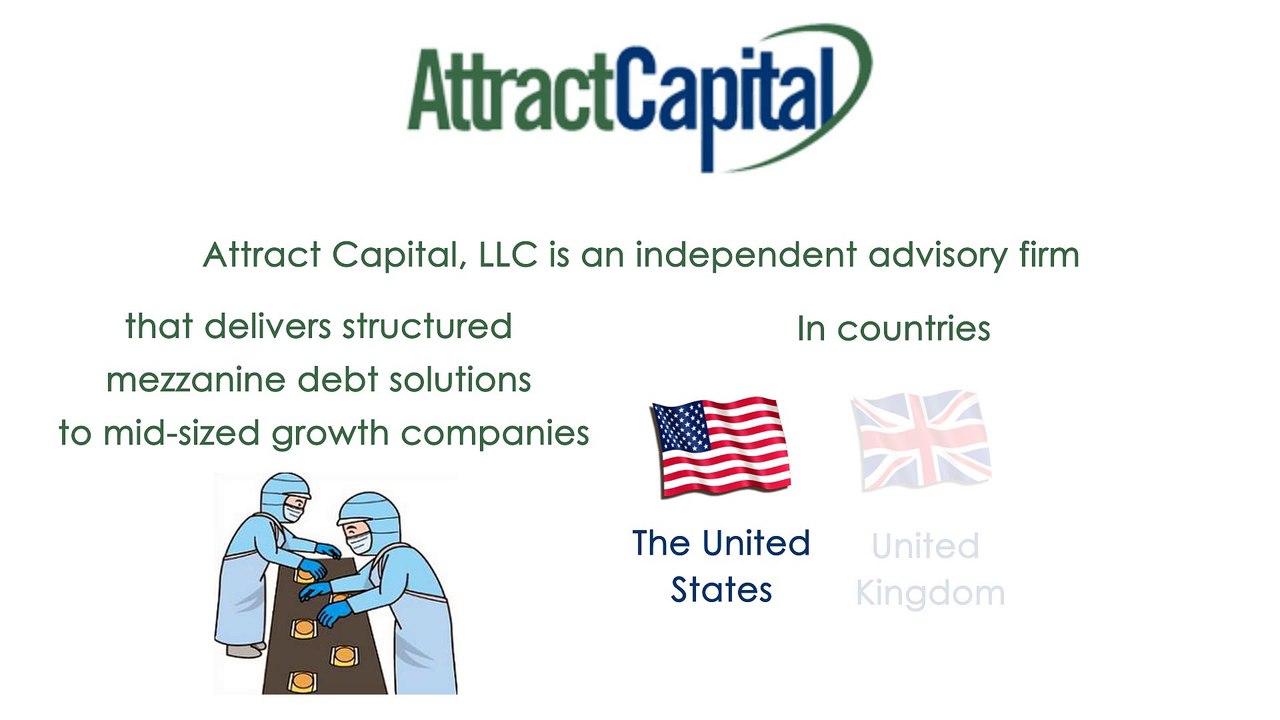 AttractCapital

Attract Capital, LLC is an independent advisory firm

that delivers structured mezzanine debt solutions to mid-sized growth companies

In countries

The United States

United Kingdom